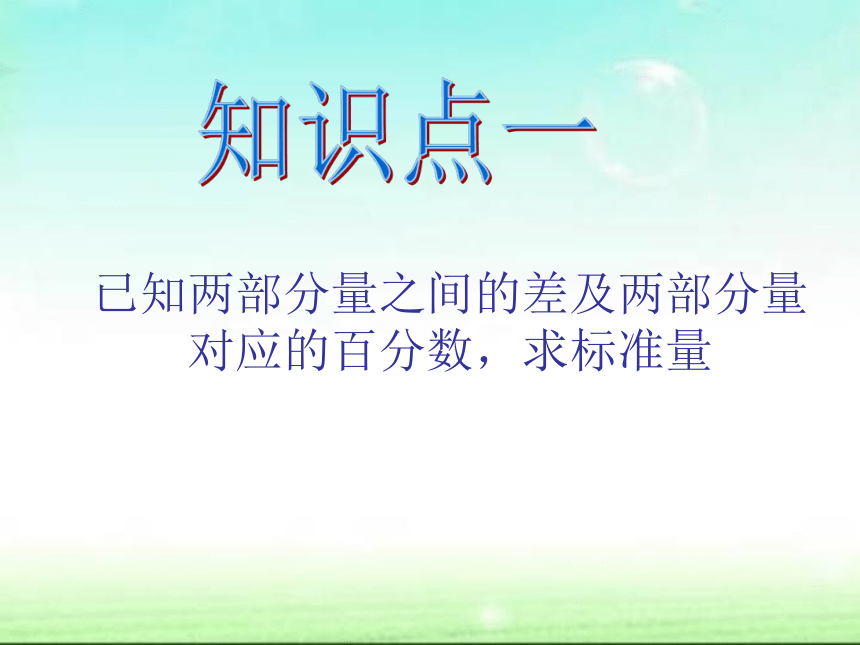 知识点一

已知两部分量之间的差及两部分量对应的百分数，求标准量